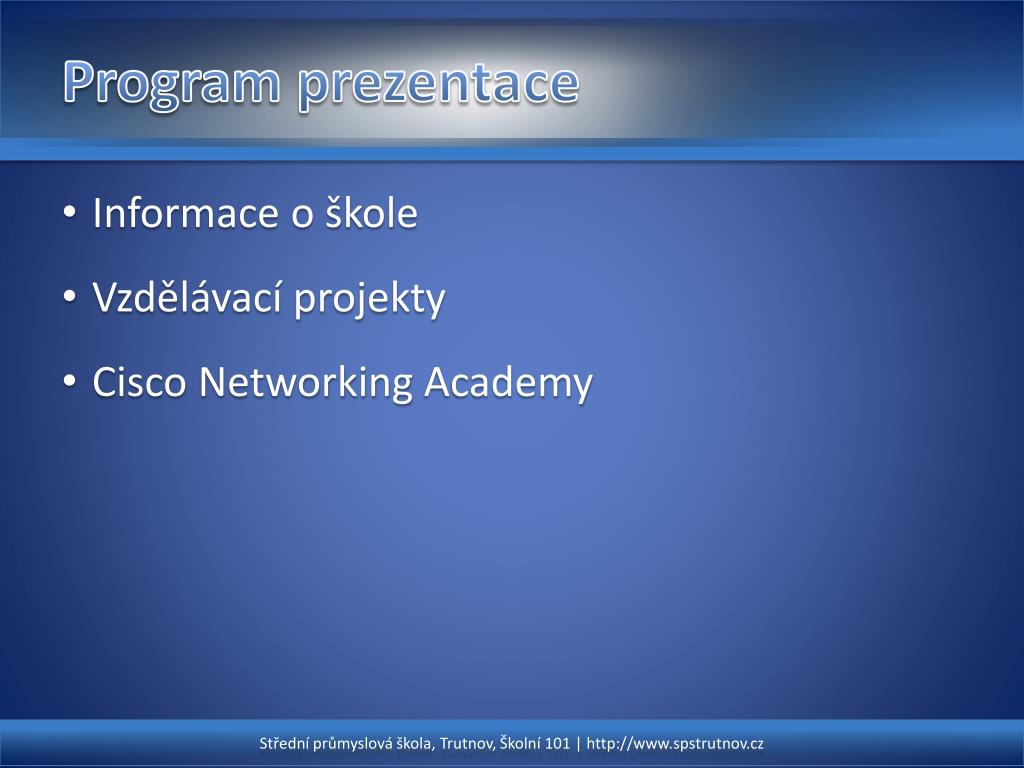 Program prezentace

• Informace o škole
• Vzdělávací projekty
• Cisco Networking Academy

Střední průmyslová škola, Trutnov, Školní 101 | http://www.spstrutnov.cz